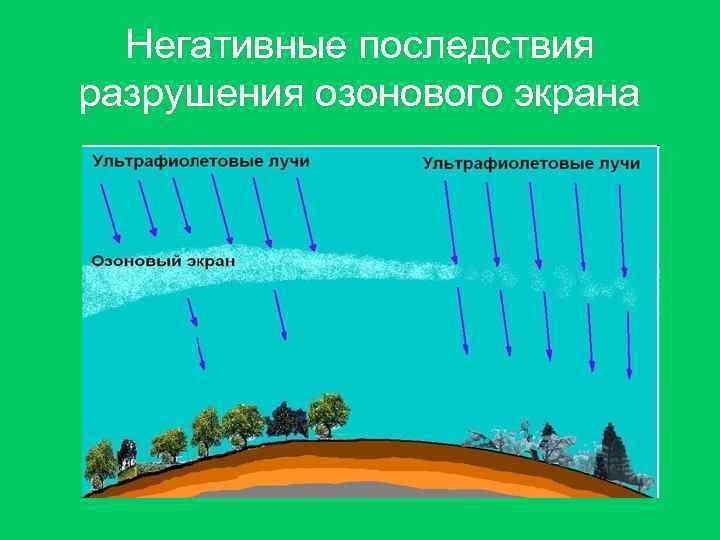 Негативные последствия разрушения озонового экрана

Ультрафиолетовые лучи

Ультрафиолетовые лучи

Озоновый экран